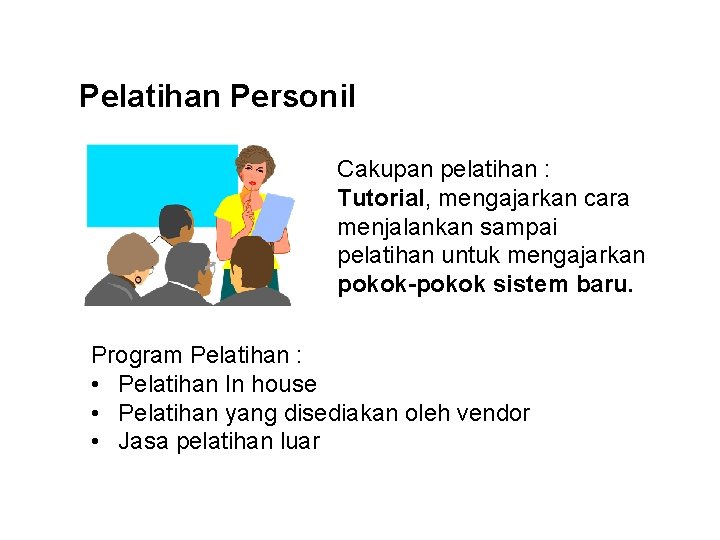 Pelatihan Personil

Cakupan pelatihan :
Tutorial, mengajarkan cara menjalankan sampai pelatihan untuk mengajarkan pokok-pokok sistem baru.

Program Pelatihan :
• Pelatihan In house
• Pelatihan yang disediakan oleh vendor
• Jasa pelatihan luar